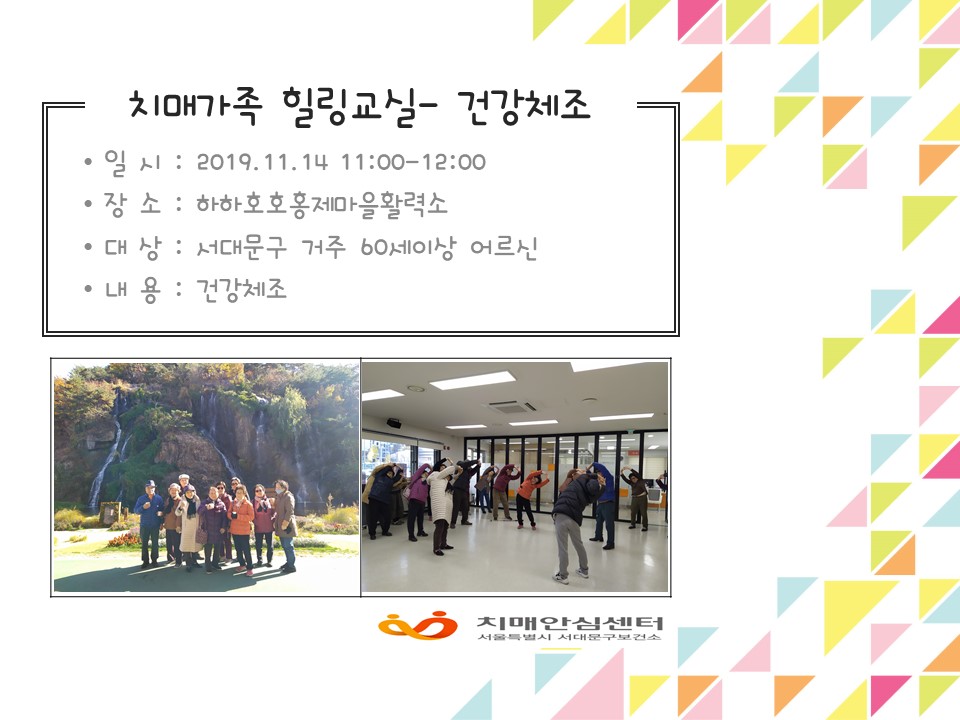 치매가족 힐링교실- 건강체조

• 일 시 : 2019.11.14 11:00-12:00
• 장 소 : 하하호호홍제마을활력소
• 대 상 : 서대문구 거주 60세이상 어르신
• 내 용 : 건강체조

치매안심센터
서울특별시 서대문구보건소